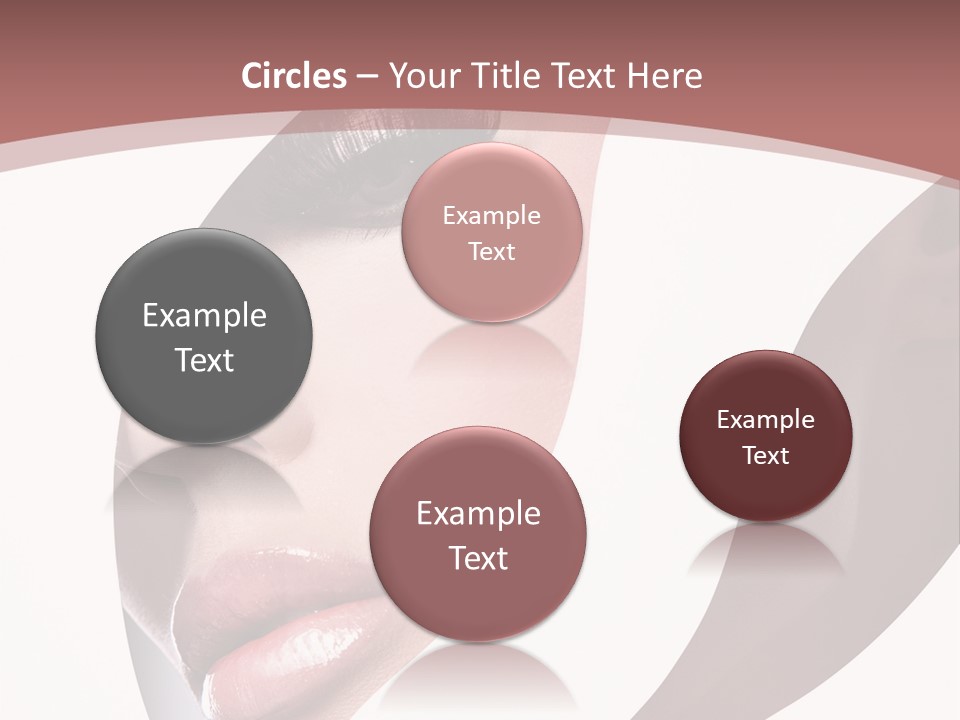 Circles – Your Title Text Here

Example Text

Example Text

Example Text

Example Text